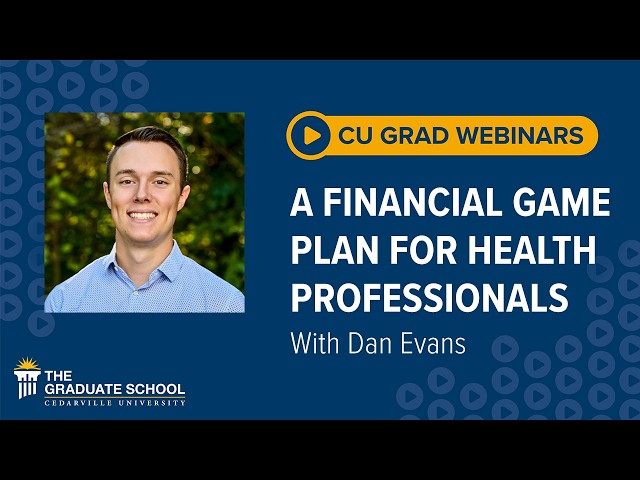 CU GRAD WEBINARS

A FINANCIAL GAME PLAN FOR HEALTH PROFESSIONALS

With Dan Evans

THE GRADUATE SCHOOL
CEDARVILLE UNIVERSITY